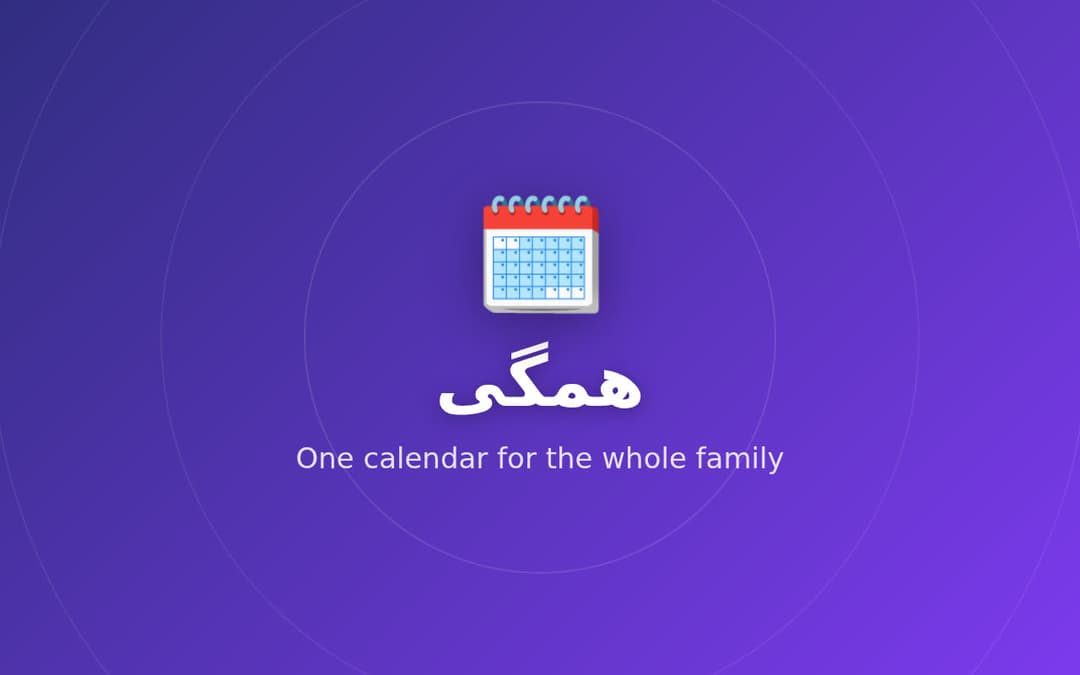 همگی

One calendar for the whole family